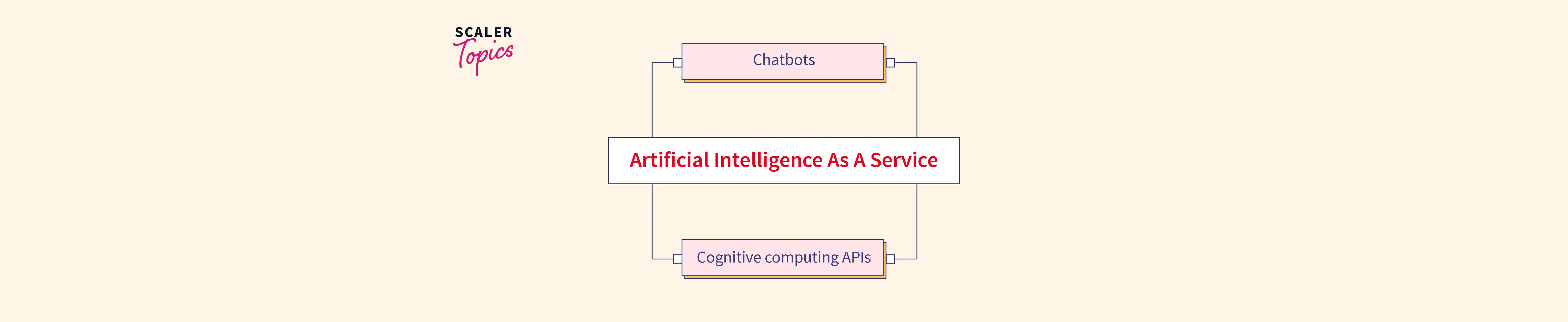 SCALER
Topics

Chatbots

Artificial Intelligence As A Service

Cognitive computing APIs